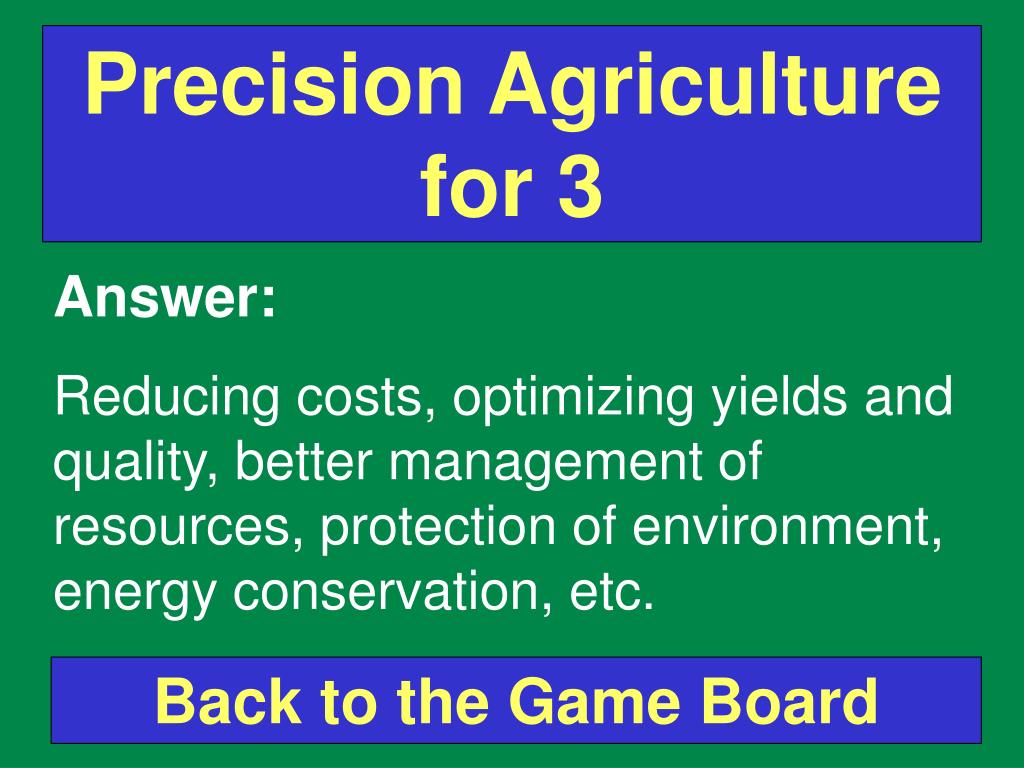 Precision Agriculture for 3

Answer:

Reducing costs, optimizing yields and quality, better management of resources, protection of environment, energy conservation, etc.

Back to the Game Board